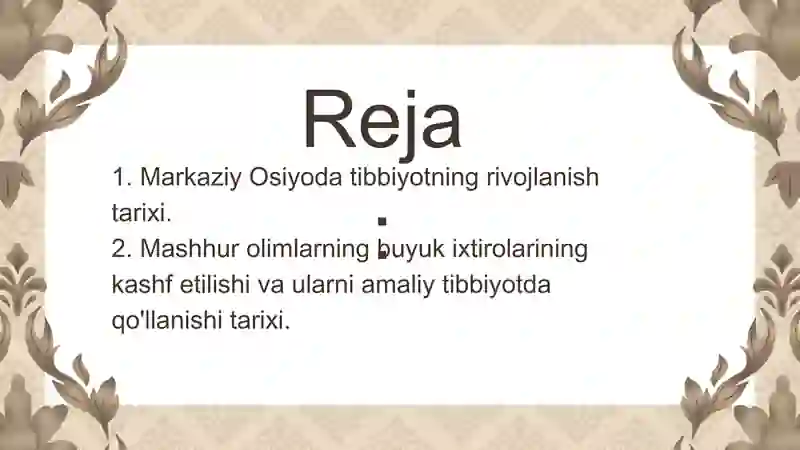 Reja

1. Markaziy Osiyoda tibbiyotning rivojlanish tarixi.

2. Mashhur olimlarning buyuk ixtirolarining kashf etilishi va ularni amaliy tibbiyotda qo'llanishi tarixi.